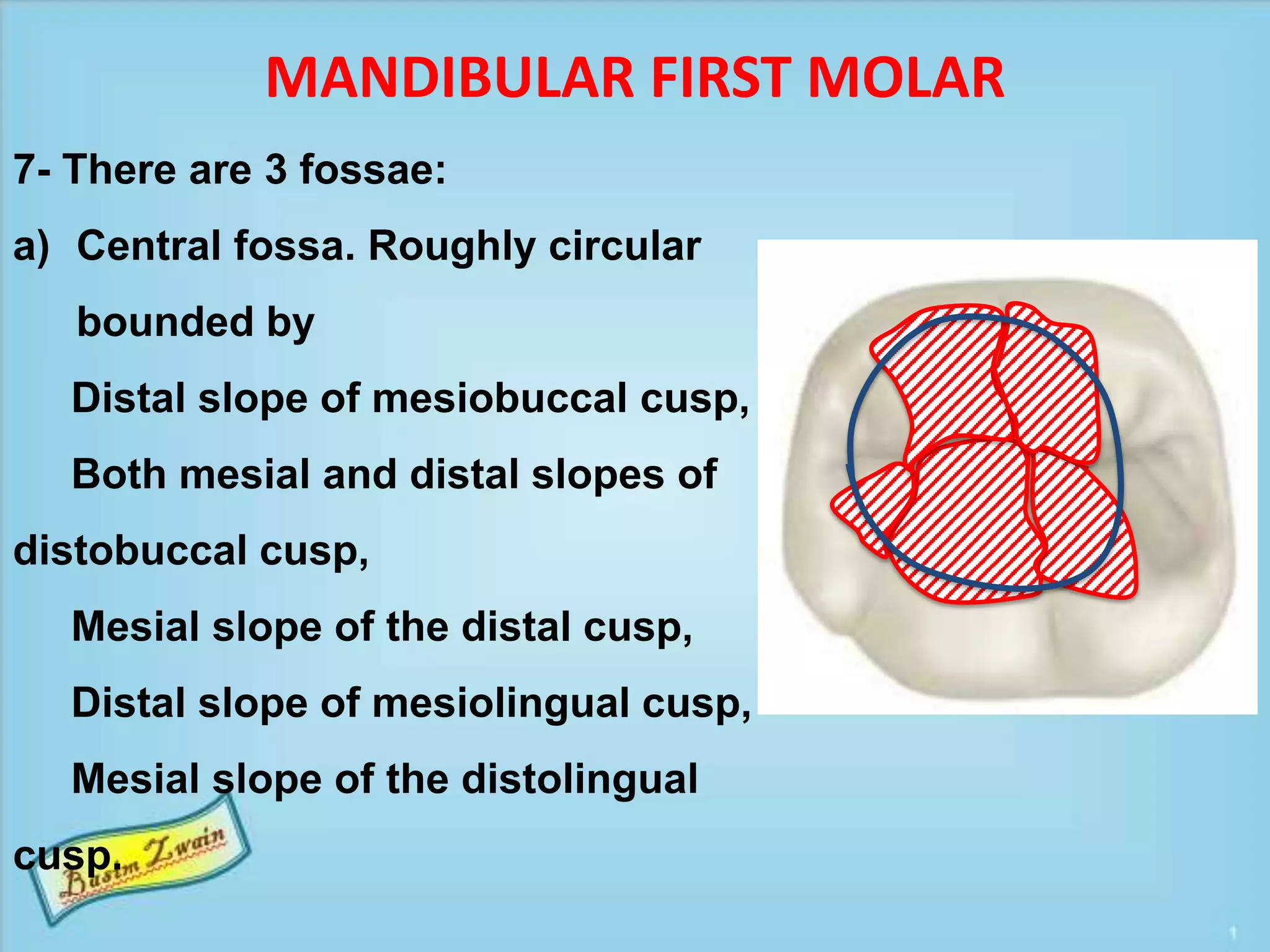 MANDIBULAR FIRST MOLAR

7- There are 3 fossae:

a) Central fossa. Roughly circular bounded by

Distal slope of mesiobuccal cusp,

Both mesial and distal slopes of distobuccal cusp,

Mesial slope of the distal cusp,

Distal slope of mesiolingual cusp,

Mesial slope of the distolingual cusp.

Basim Zwain

1